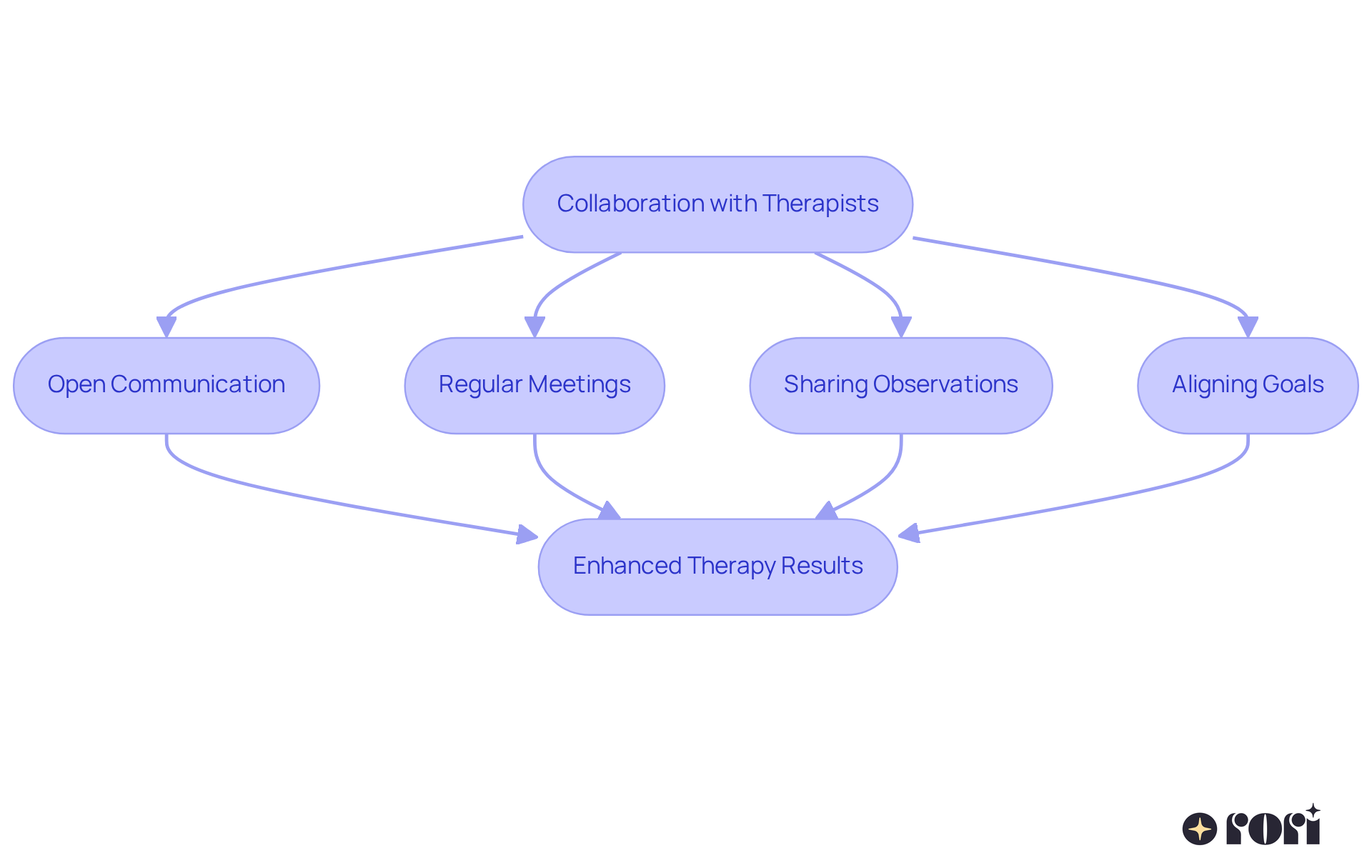 Collaboration with Therapists

Open Communication

Regular Meetings

Sharing Observations

Aligning Goals

Enhanced Therapy Results

rori